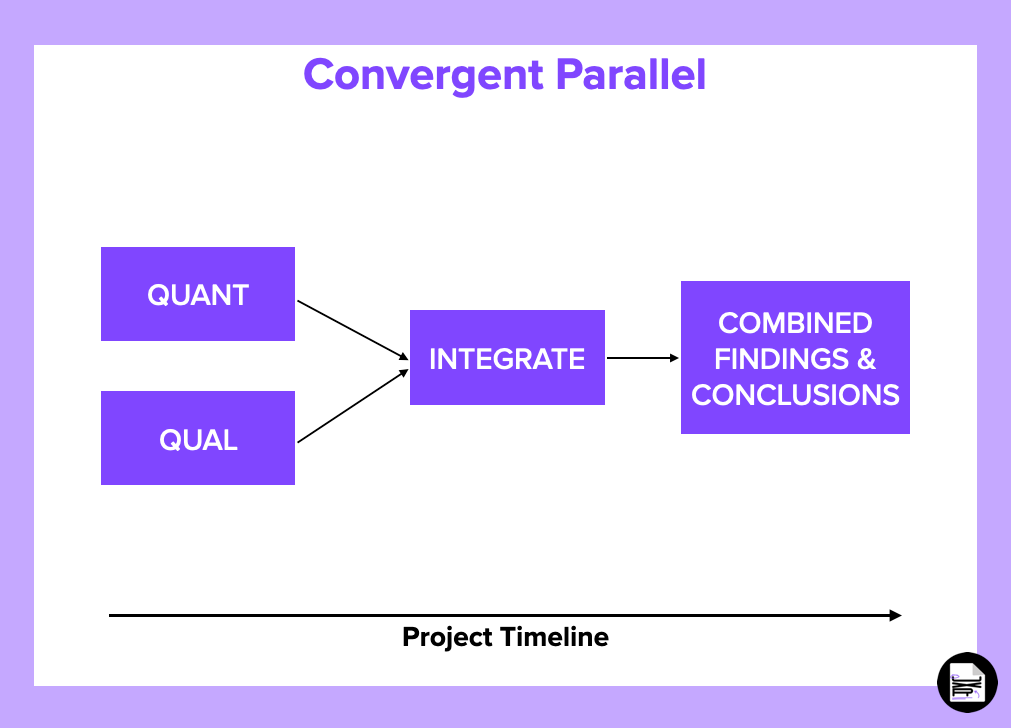 Convergent Parallel

QUANT

QUAL

INTEGRATE

COMBINED FINDINGS & CONCLUSIONS

Project Timeline